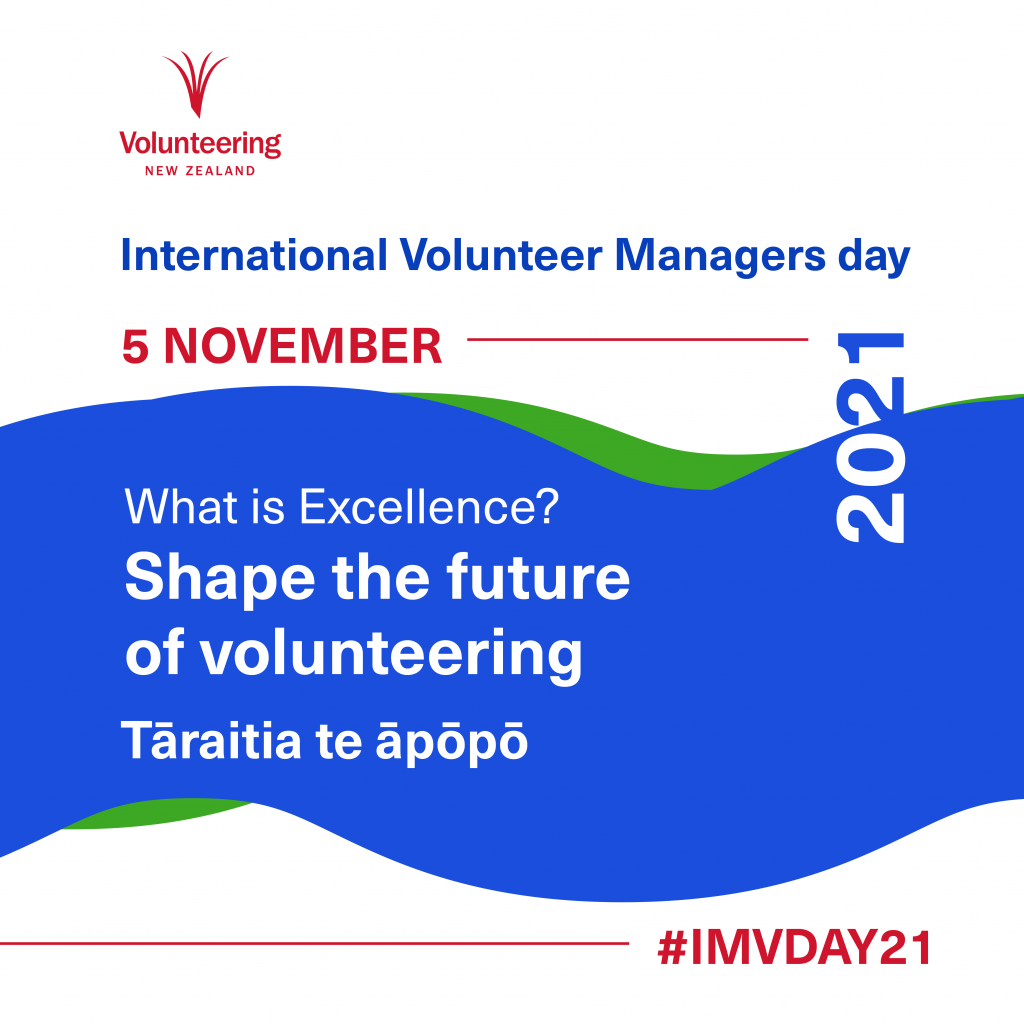 Volunteering
NEW ZEALAND

International Volunteer Managers day

5 NOVEMBER

2021

What is Excellence?

Shape the future of volunteering

Tāraitia te āpōpō

#IMVDAY21